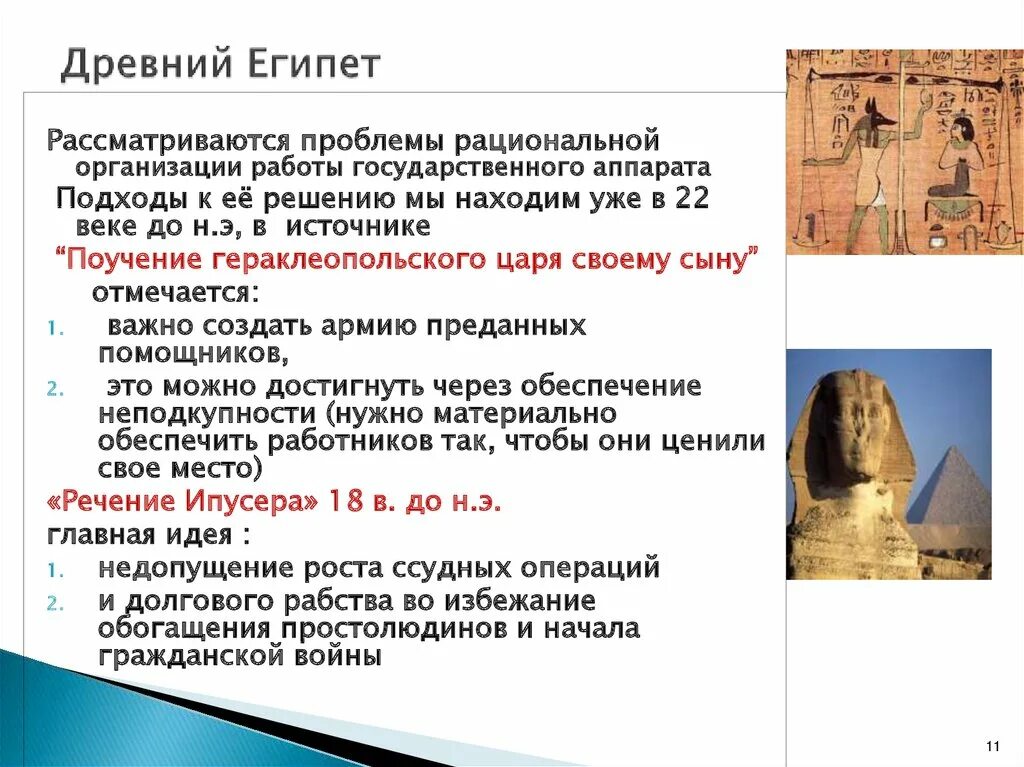 Древний Египет

Рассматриваются проблемы рациональной организации работы государственного аппарата

Подходы к её решению мы находим уже в 22 веке до н.э, в источнике

“Поучение гераклеопольского царя своему сыну”

отмечается:

1. важно создать армию преданных помощников,
2. это можно достигнуть через обеспечение неподкупности (нужно материально обеспечить работников так, чтобы они ценили свое место)

«Речение Ипусера» 18 в. до н.э.

главная идея :

1. недопущение роста ссудных операций
2. и долгового рабства во избежание обогащения простолюдинов и начала гражданской войны

11